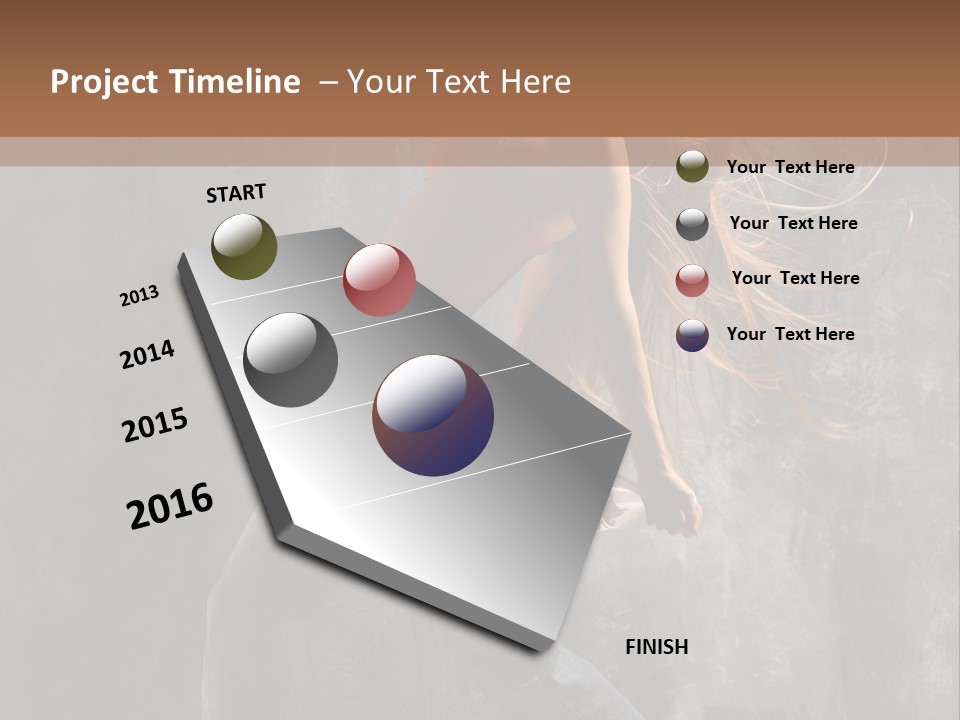 Project Timeline – Your Text Here

START

2013

2014

2015

2016

FINISH

Your Text Here

Your Text Here

Your Text Here

Your Text Here